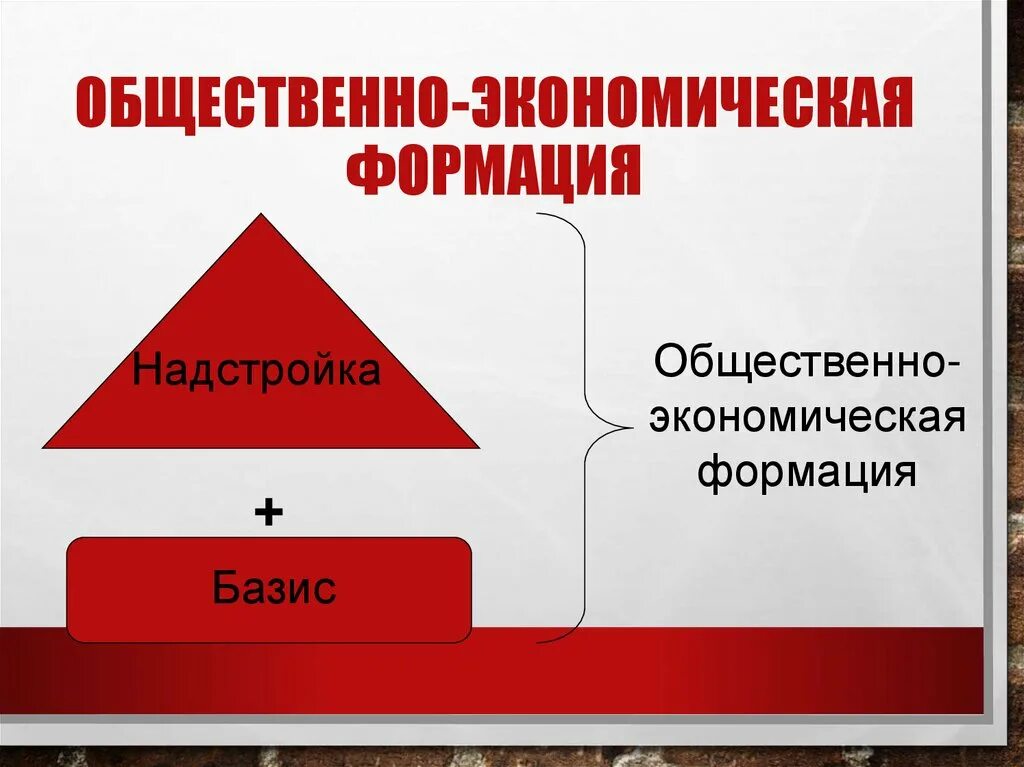 ОБЩЕСТВЕННО-ЭКОНОМИЧЕСКАЯ ФОРМАЦИЯ

Надстройка

+

Базис

Общественно-экономическая формация